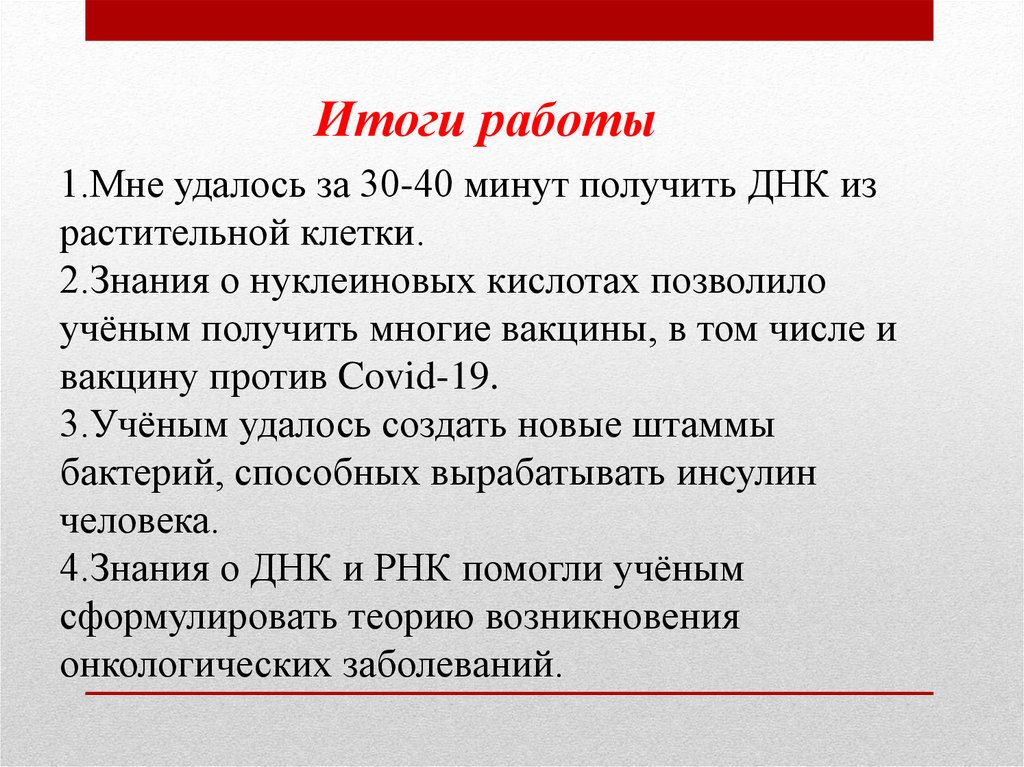 Итоги работы

1.Мне удалось за 30-40 минут получить ДНК из растительной клетки.
2.Знания о нуклеиновых кислотах позволило учёным получить многие вакцины, в том числе и вакцину против Covid-19.
3.Учёным удалось создать новые штаммы бактерий, способных вырабатывать инсулин человека.
4.Знания о ДНК и РНК помогли учёным сформулировать теорию возникновения онкологических заболеваний.